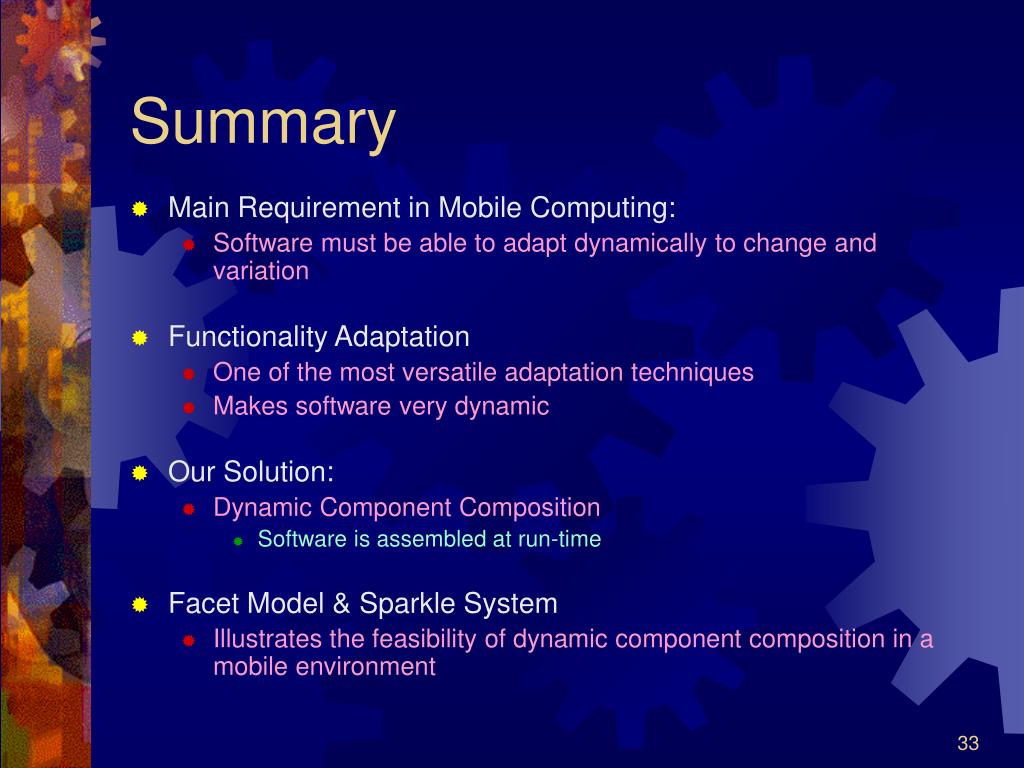 Summary

Main Requirement in Mobile Computing:

Software must be able to adapt dynamically to change and variation

Functionality Adaptation

One of the most versatile adaptation techniques

Makes software very dynamic

Our Solution:

Dynamic Component Composition

Software is assembled at run-time

Facet Model & Sparkle System

Illustrates the feasibility of dynamic component composition in a mobile environment

33